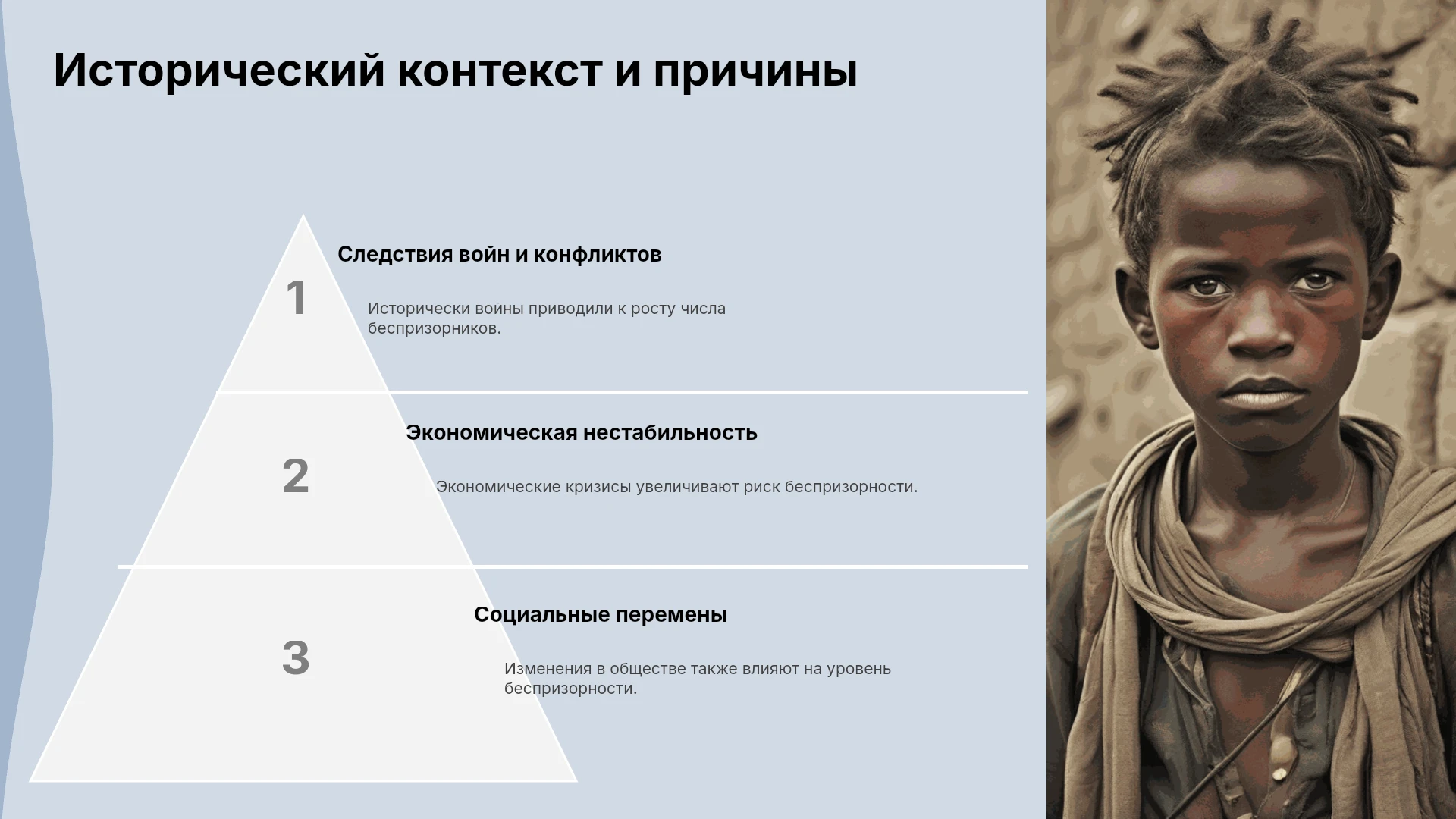 Исторический контекст и причины

1

Следствия войн и конфликтов

Исторически войны приводили к росту числа беспризорников.

2

Экономическая нестабильность

Экономические кризисы увеличивают риск беспризорности.

3

Социальные перемены

Изменения в обществе также влияют на уровень беспризорности.